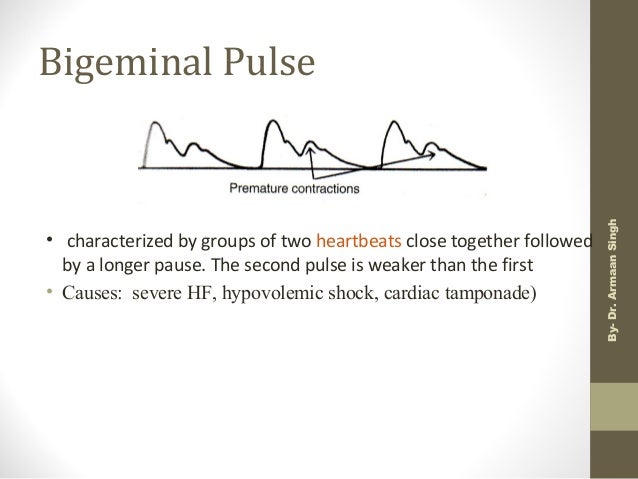 Bigeminal Pulse

Premature contractions

• characterized by groups of two heartbeats close together followed by a longer pause. The second pulse is weaker than the first

• Causes: severe HF, hypovolemic shock, cardiac tamponade)

By- Dr. Armaan Singh